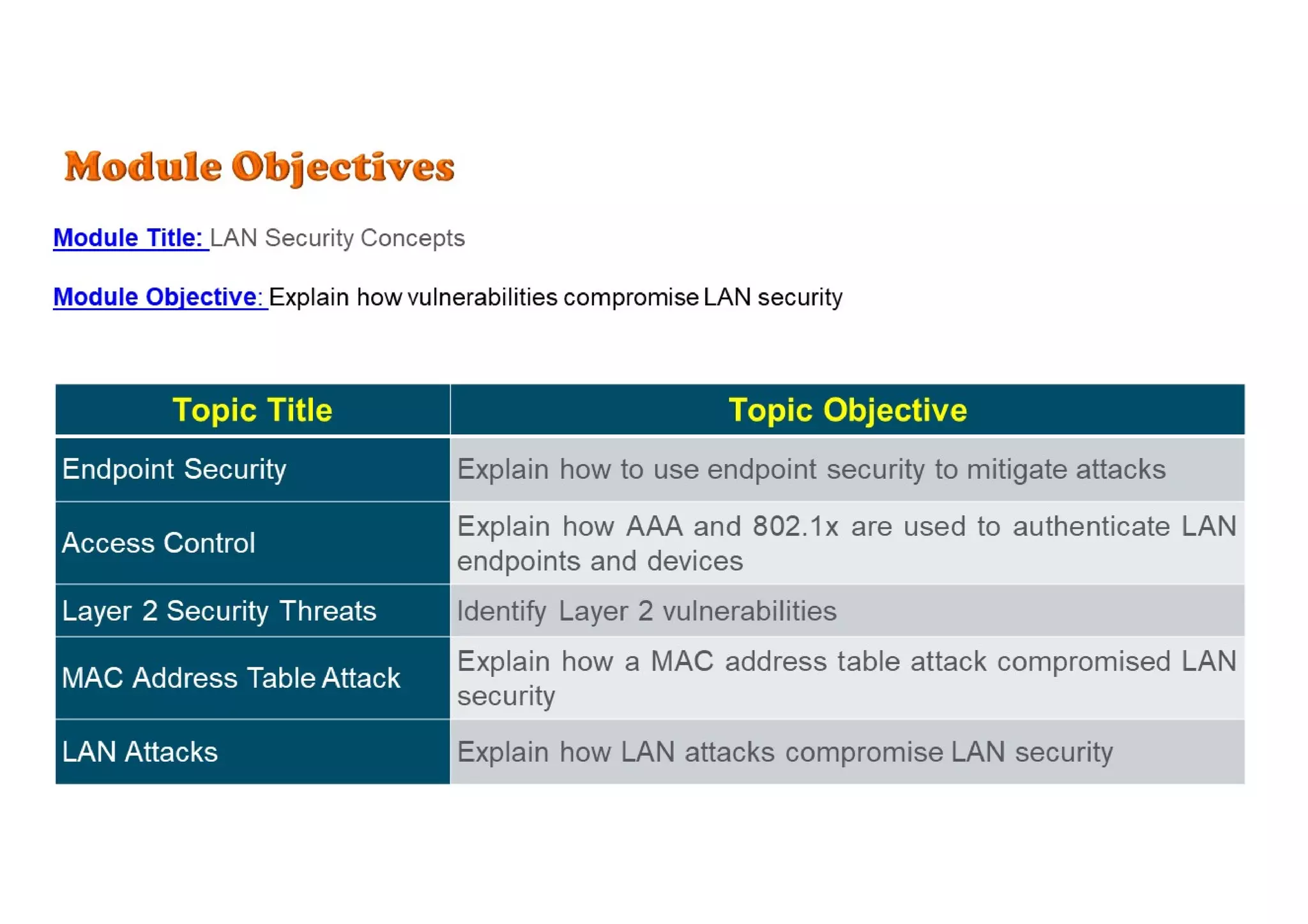 Module Objectives

Module Title: LAN Security Concepts

Module Objective: Explain how vulnerabilities compromise LAN security

| Topic Title | Topic Objective |
|---|---|
| Endpoint Security | Explain how to use endpoint security to mitigate attacks |
| Access Control | Explain how AAA and 802.1x are used to authenticate LAN endpoints and devices |
| Layer 2 Security Threats | Identify Layer 2 vulnerabilities |
| MAC Address Table Attack | Explain how a MAC address table attack compromised LAN security |
| LAN Attacks | Explain how LAN attacks compromise LAN security |